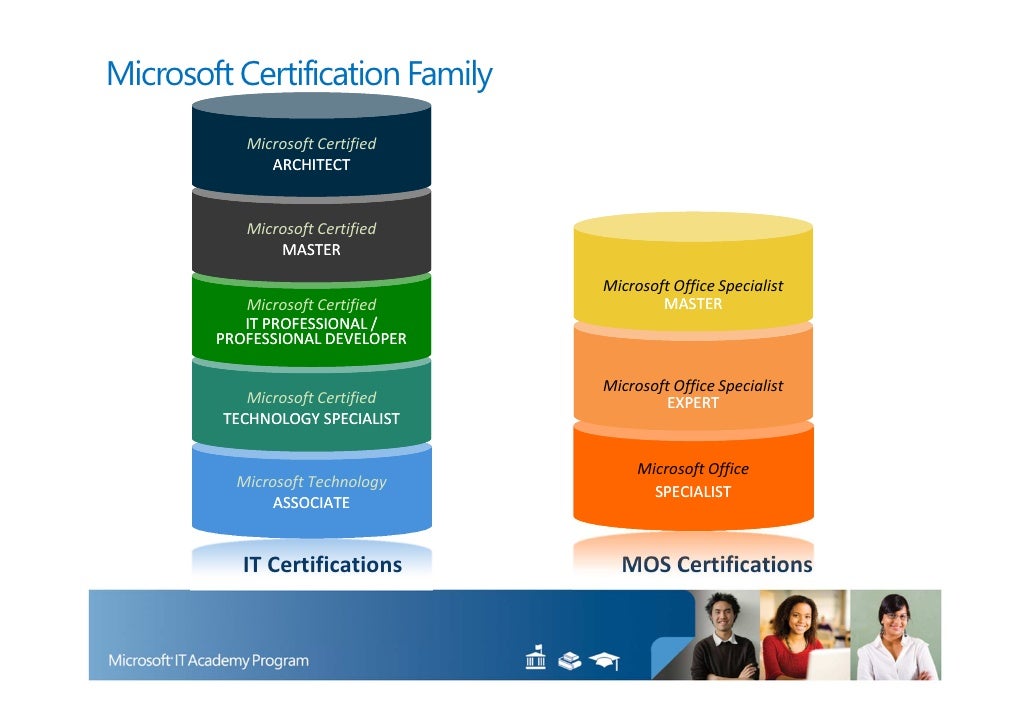 Microsoft Certification Family

Microsoft Certified
ARCHITECT

Microsoft Certified
MASTER

Microsoft Certified
IT PROFESSIONAL / PROFESSIONAL DEVELOPER

Microsoft Certified
TECHNOLOGY SPECIALIST

Microsoft Technology
ASSOCIATE

IT Certifications

Microsoft Office Specialist
MASTER

Microsoft Office Specialist
EXPERT

Microsoft Office
SPECIALIST

MOS Certifications

Microsoft IT Academy Program